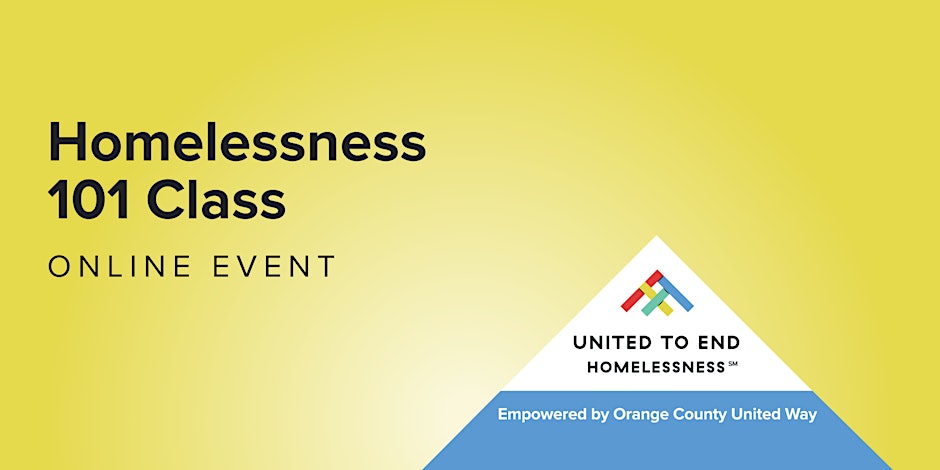 Homelessness 101 Class

ONLINE EVENT

UNITED TO END HOMELESSNESS℠

Empowered by Orange County United Way